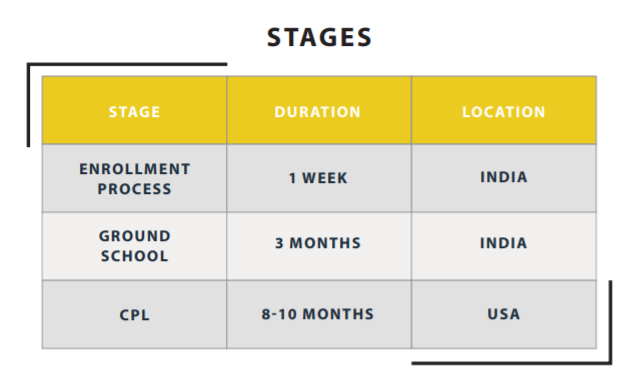 STAGES

| STAGE | DURATION | LOCATION |
|---|---|---|
| ENROLLMENT PROCESS | 1 WEEK | INDIA |
| GROUND SCHOOL | 3 MONTHS | INDIA |
| CPL | 8-10 MONTHS | USA |